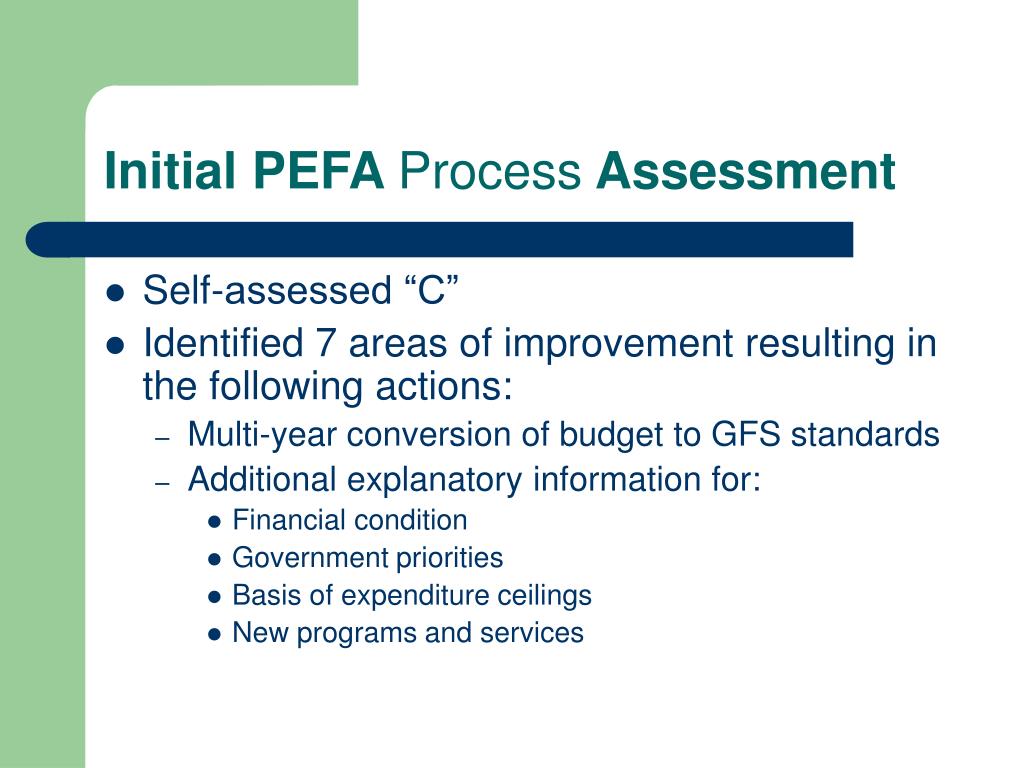 Initial PEFA Process Assessment

- Self-assessed “C”
- Identified 7 areas of improvement resulting in the following actions:
  – Multi-year conversion of budget to GFS standards
  – Additional explanatory information for:
    - Financial condition
    - Government priorities
    - Basis of expenditure ceilings
    - New programs and services